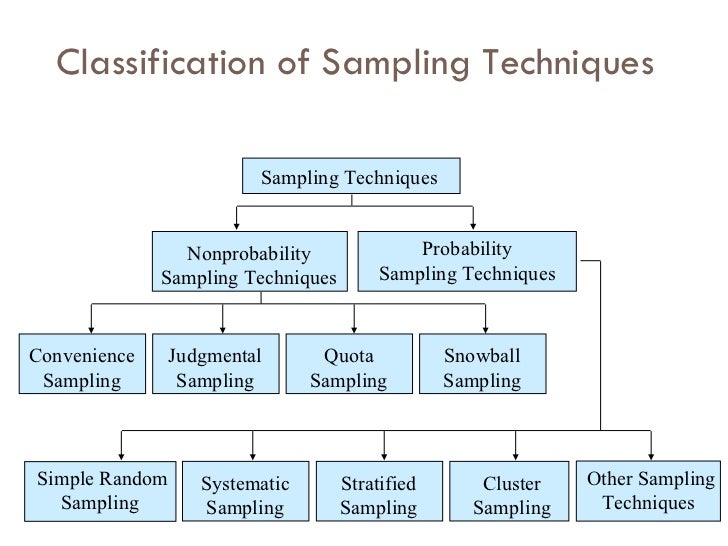 Classification of Sampling Techniques

Sampling Techniques

Nonprobability Sampling Techniques

Probability Sampling Techniques

Convenience Sampling

Judgmental Sampling

Quota Sampling

Snowball Sampling

Simple Random Sampling

Systematic Sampling

Stratified Sampling

Cluster Sampling

Other Sampling Techniques